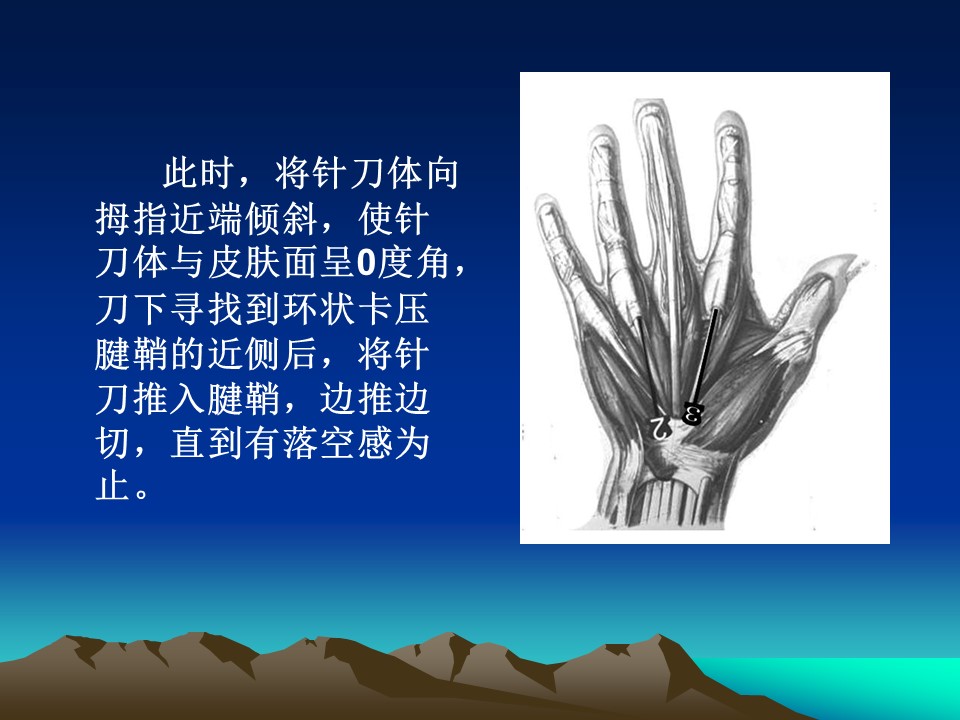 此时，将针刀体向拇指近端倾斜，使针刀体与皮肤面呈0度角，刀下寻找到环状卡压腱鞘的近侧后，将针刀推入腱鞘，边推边切，直到有落空感为止。

2

3